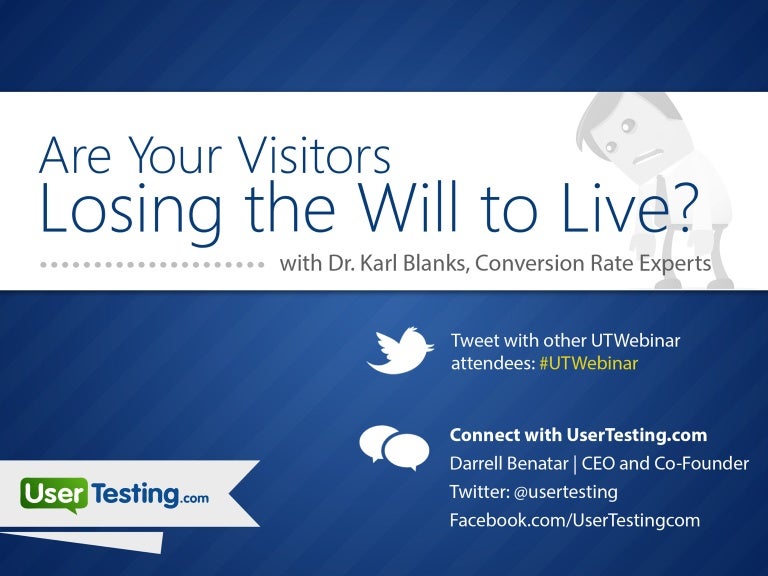 Are Your Visitors
Losing the Will to Live?

with Dr. Karl Blanks, Conversion Rate Experts

Tweet with other UTWebinar attendees: #UTWebinar

Connect with UserTesting.com
Darrell Benatar | CEO and Co-Founder
Twitter: @usertesting
Facebook.com/UserTestingcom

UserTesting.com